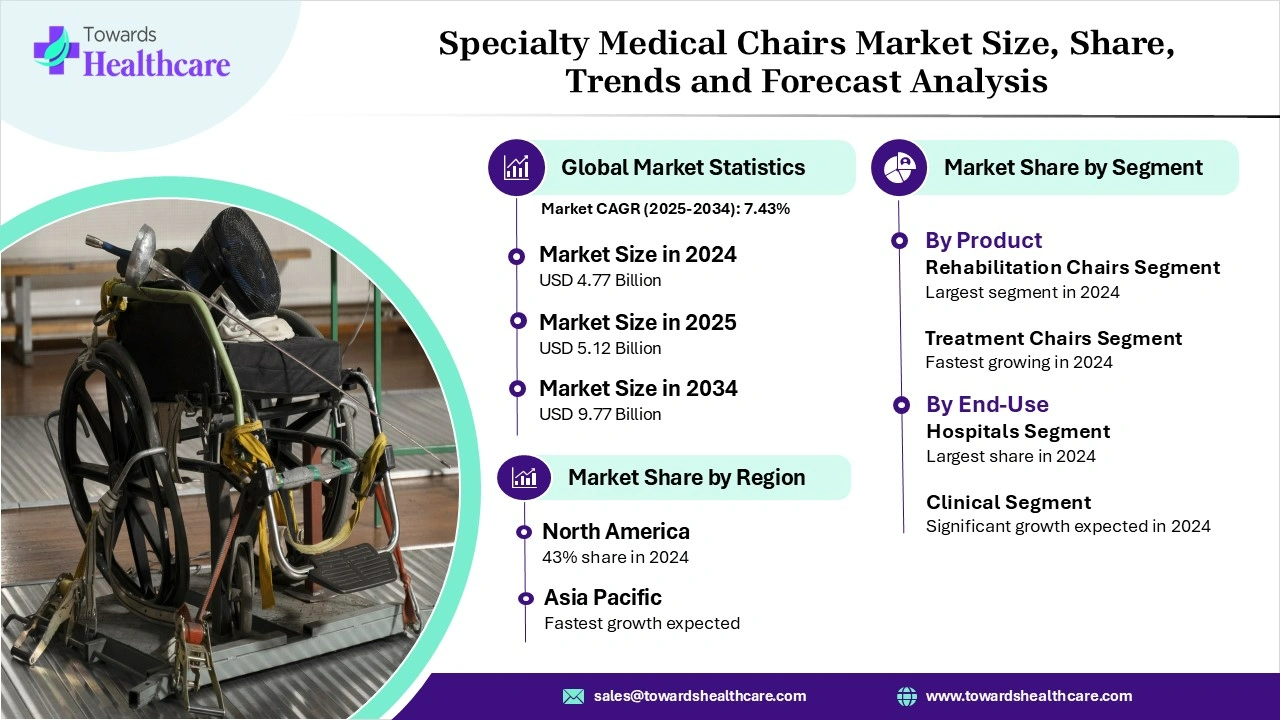 Towards Healthcare

Specialty Medical Chairs Market Size, Share, Trends and Forecast Analysis

Global Market Statistics

Market CAGR (2025-2034): 7.43%

Market Size in 2024
USD 4.77 Billion

Market Size in 2025
USD 5.12 Billion

Market Size in 2034
USD 9.77 Billion

Market Share by Region

North America
43% share in 2024

Asia Pacific
Fastest growth expected

Market Share by Segment

By Product

Rehabilitation Chairs Segment
Largest segment in 2024

Treatment Chairs Segment
Fastest growing in 2024

By End-Use

Hospitals Segment
Largest share in 2024

Clinical Segment
Significant growth expected in 2024

sales@towardshealthcare.com

www.towardshealthcare.com